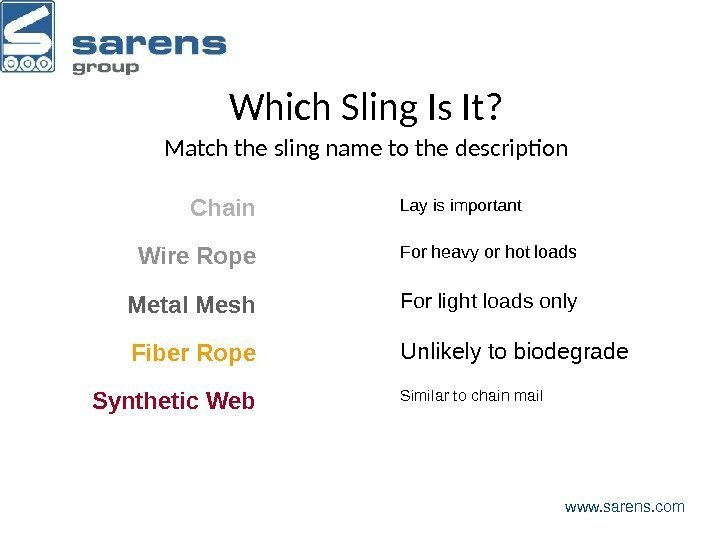 sarens
group

Which Sling Is It?

Match the sling name to the description

Chain

Wire Rope

Metal Mesh

Fiber Rope

Synthetic Web

Lay is important

For heavy or hot loads

For light loads only

Unlikely to biodegrade

Similar to chain mail

www.sarens.com